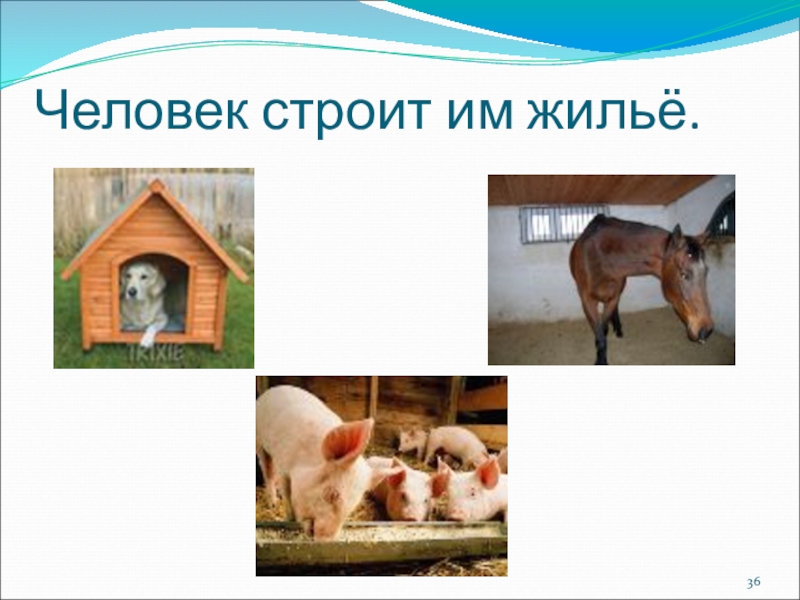 Человек строит им жильё.

TRIXIE

36